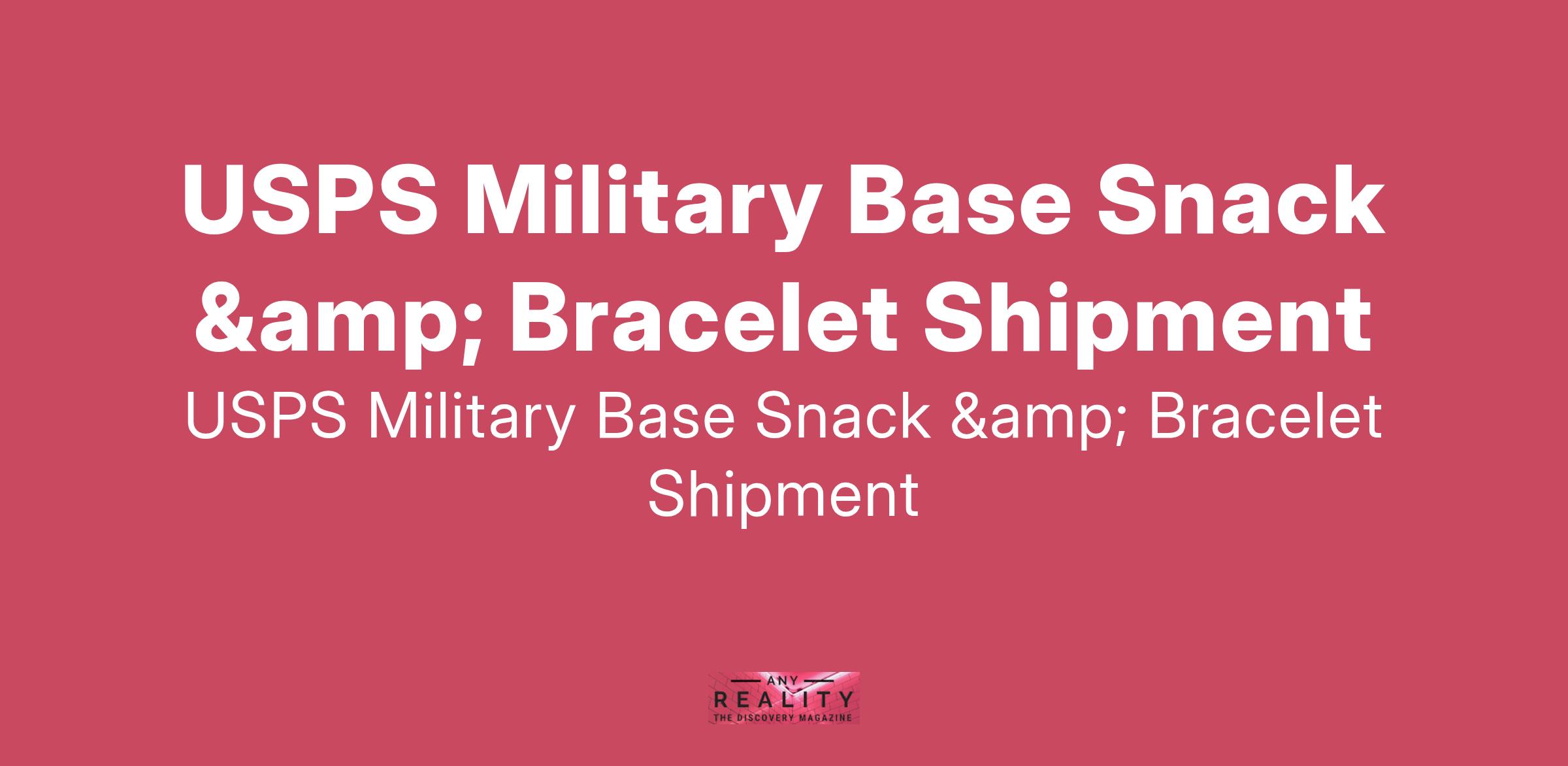 USPS Military Base Snack &amp; Bracelet Shipment

USPS Military Base Snack &amp; Bracelet Shipment

ANY
REALITY
THE DISCOVERY MAGAZINE